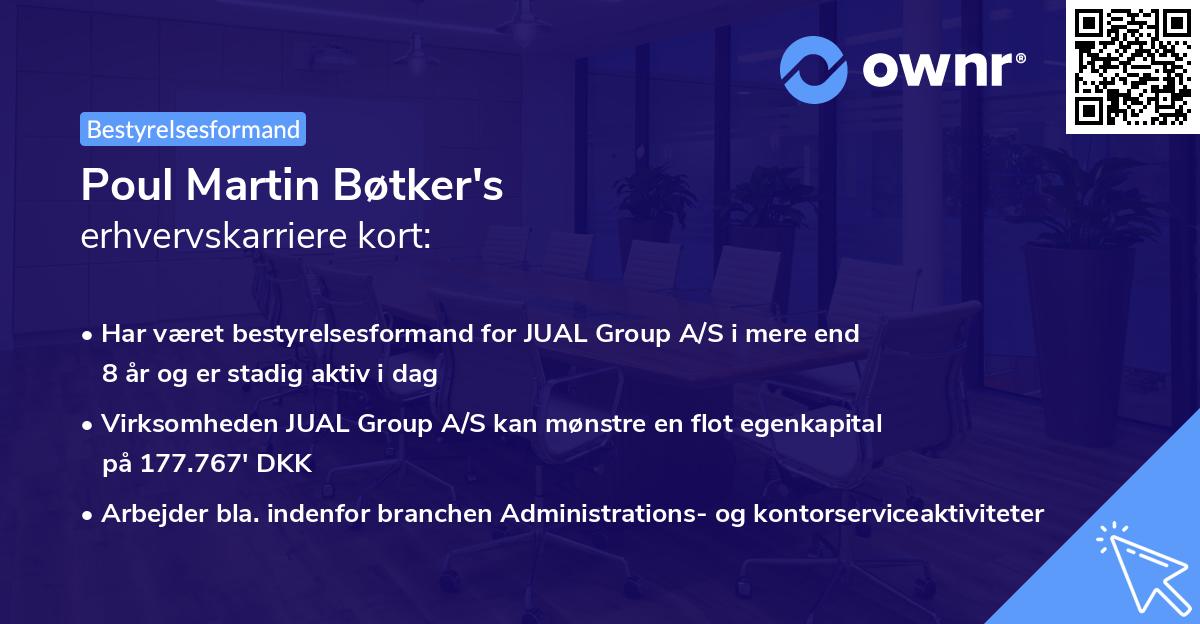 ownr®

Bestyrelsesformand

Poul Martin Bøtker's
erhvervskarriere kort:

• Har været bestyrelsesformand for JUAL Group A/S i mere end 8 år og er stadig aktiv i dag

• Virksomheden JUAL Group A/S kan mønstre en flot egenkapital på 177.767' DKK

• Arbejder bla. indenfor branchen Administrations- og kontorserviceaktiviteter